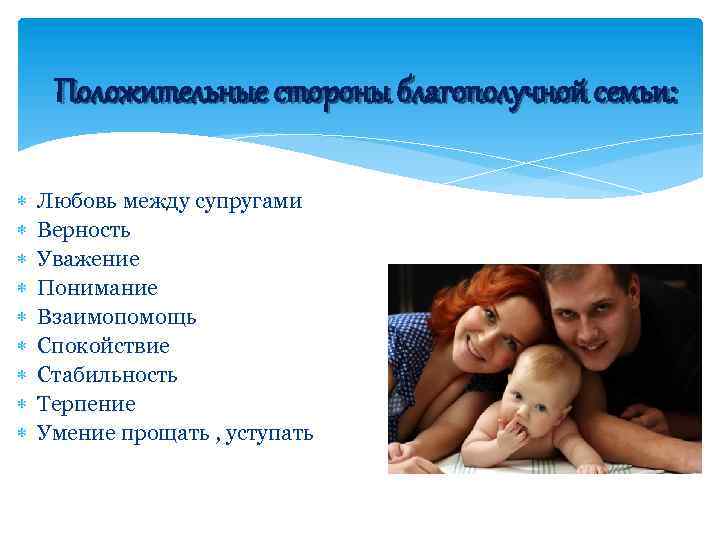 Положительные стороны благополучной семьи:

Любовь между супругами
Верность
Уважение
Понимание
Взаимопомощь
Спокойствие
Стабильность
Терпение
Умение прощать , уступать